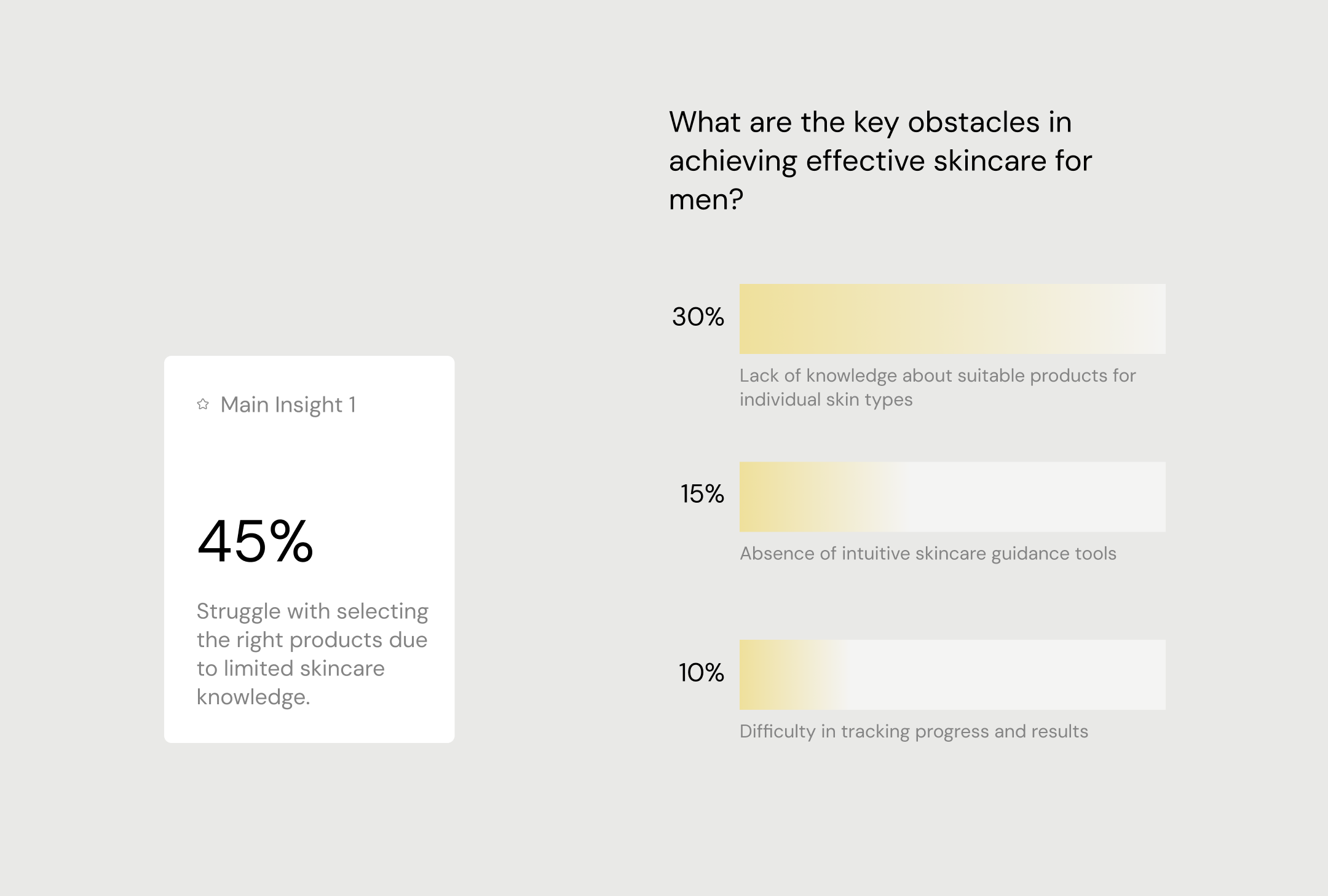 Main Insight 1

45%

Struggle with selecting the right products due to limited skincare knowledge.

What are the key obstacles in achieving effective skincare for men?

30%

Lack of knowledge about suitable products for individual skin types

15%

Absence of intuitive skincare guidance tools

10%

Difficulty in tracking progress and results